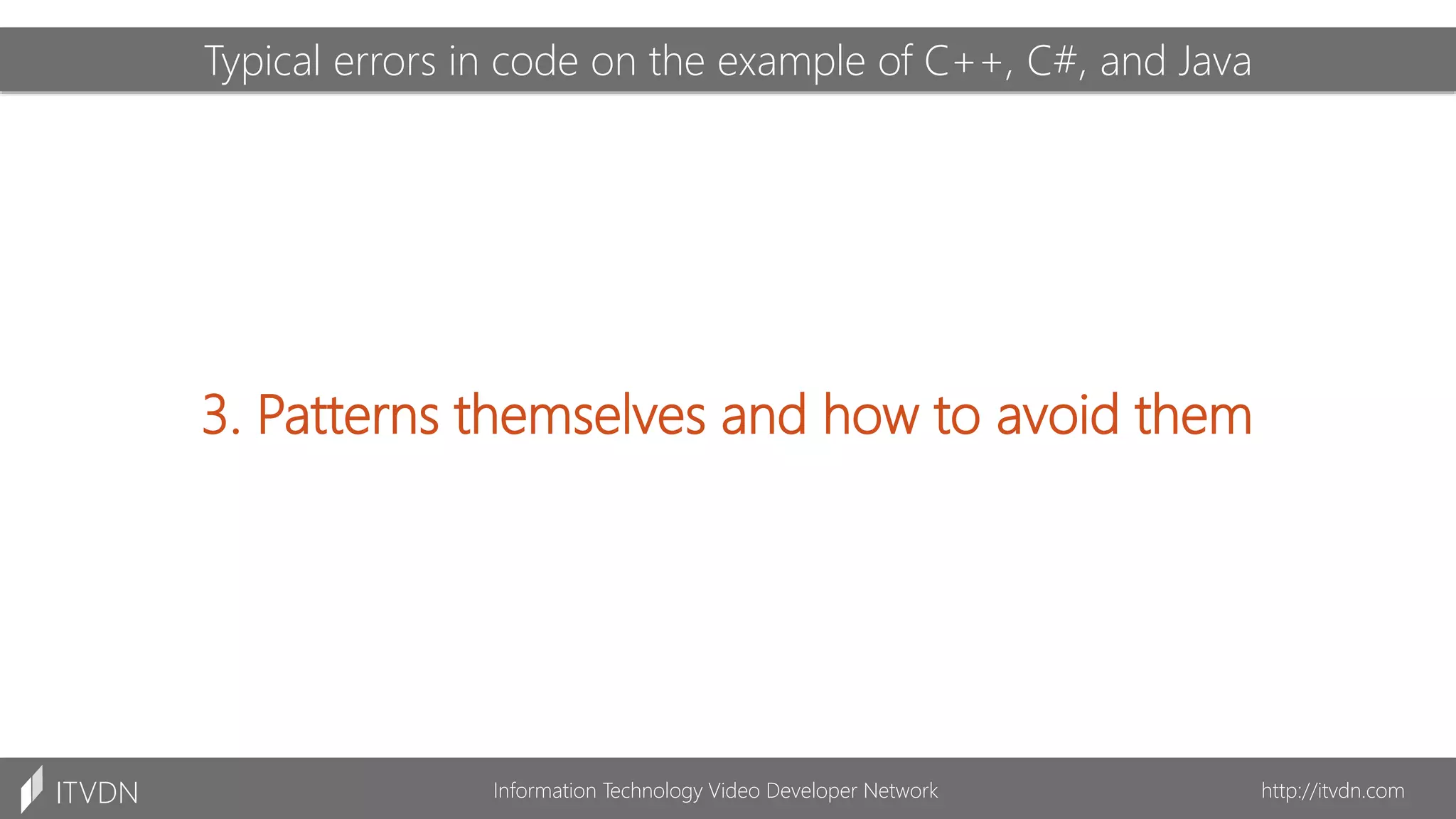 Typical errors in code on the example of C++, C#, and Java

3. Patterns themselves and how to avoid them

ITVDN

Information Technology Video Developer Network

http://itvdn.com